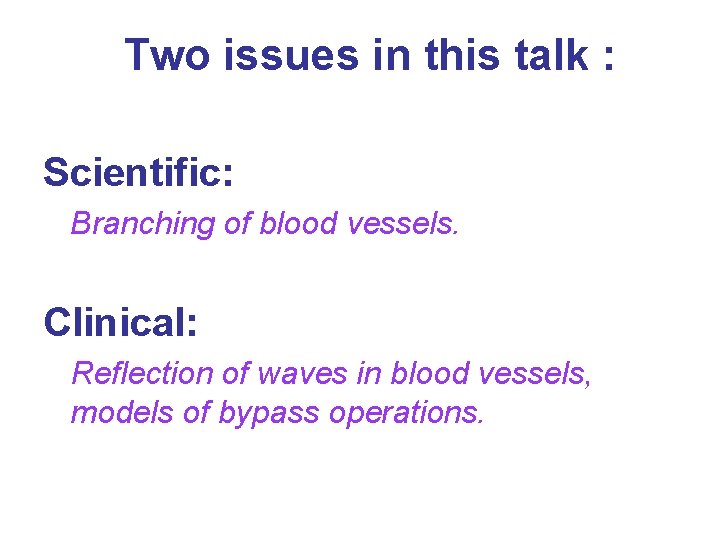 Two issues in this talk :

Scientific:

Branching of blood vessels.

Clinical:

Reflection of waves in blood vessels, models of bypass operations.